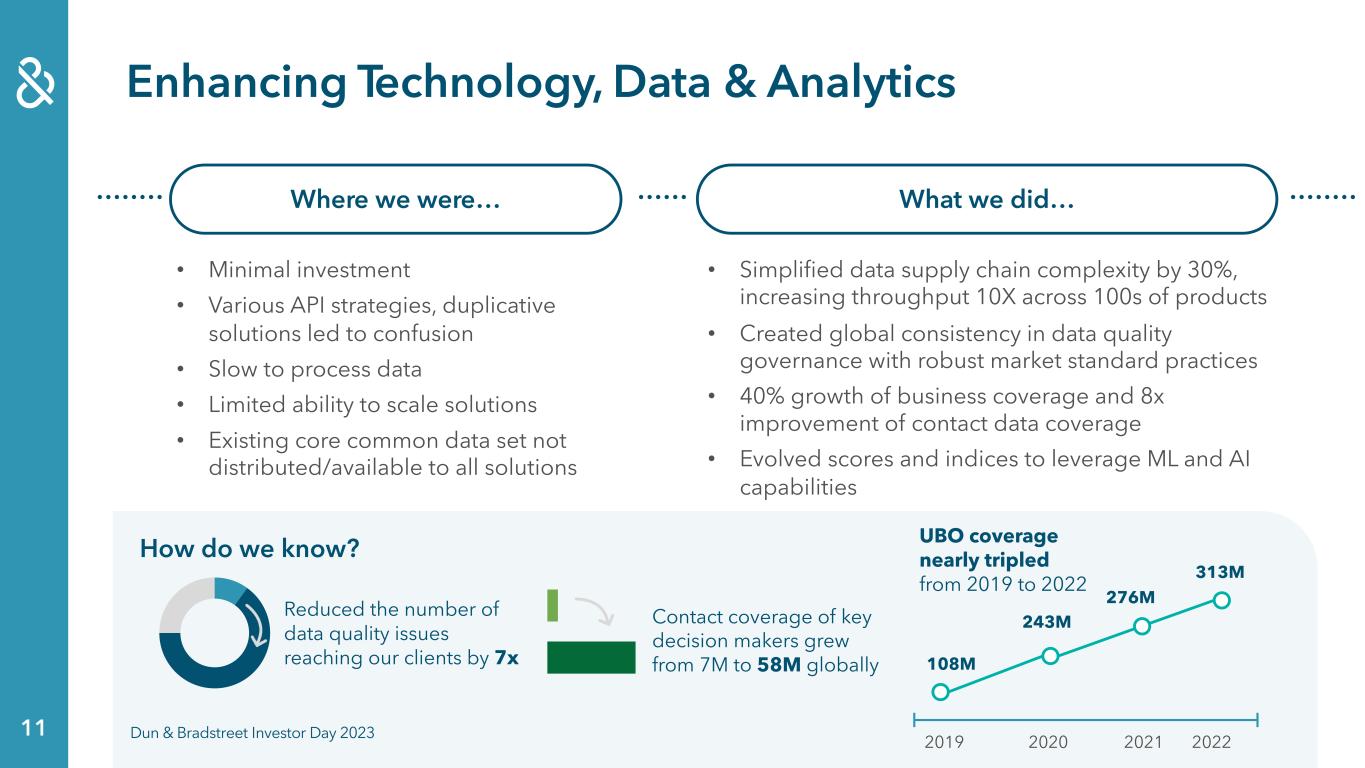 Enhancing Technology, Data & Analytics

Where we were…

• Minimal investment
• Various API strategies, duplicative solutions led to confusion
• Slow to process data
• Limited ability to scale solutions
• Existing core common data set not distributed/available to all solutions

What we did…

• Simplified data supply chain complexity by 30%, increasing throughput 10X across 100s of products
• Created global consistency in data quality governance with robust market standard practices
• 40% growth of business coverage and 8x improvement of contact data coverage
• Evolved scores and indices to leverage ML and AI capabilities

How do we know?

Reduced the number of data quality issues reaching our clients by 7x

Contact coverage of key decision makers grew from 7M to 58M globally

UBO coverage nearly tripled from 2019 to 2022

108M
243M
276M
313M

2019 2020 2021 2022

11

Dun & Bradstreet Investor Day 2023